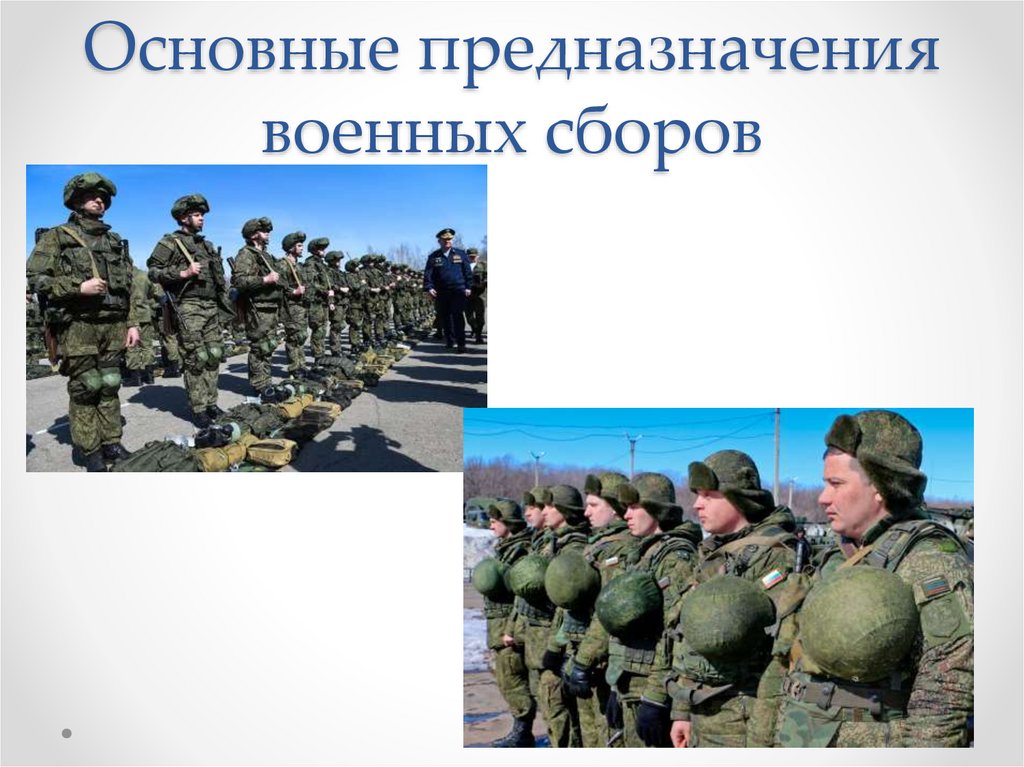 Основные предназначения военных сборов